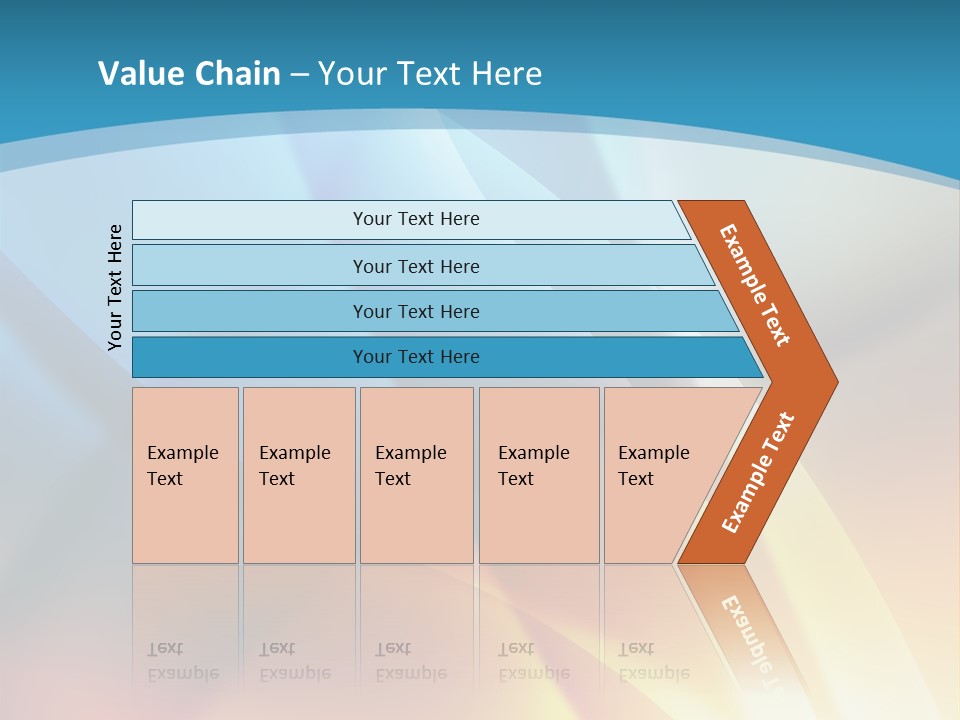 Value Chain – Your Text Here

Your Text Here

Your Text Here

Your Text Here

Your Text Here

Your Text Here

Example Text

Example Text

Example Text

Example Text

Example Text

Example Text

Example Text